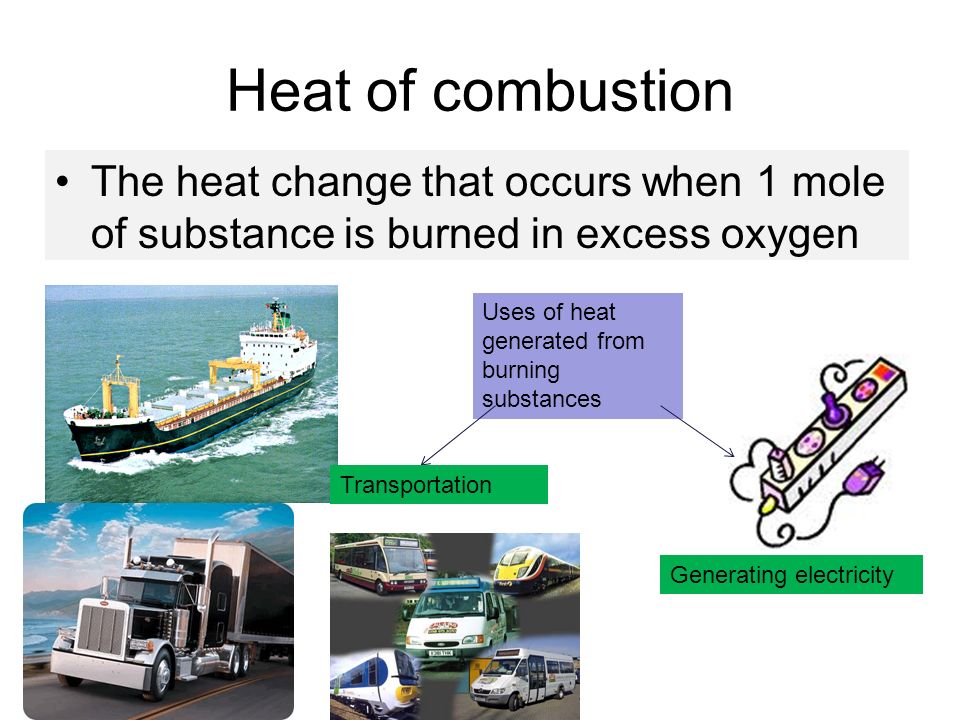 Heat of combustion

• The heat change that occurs when 1 mole of substance is burned in excess oxygen

Uses of heat generated from burning substances

Transportation

Generating electricity